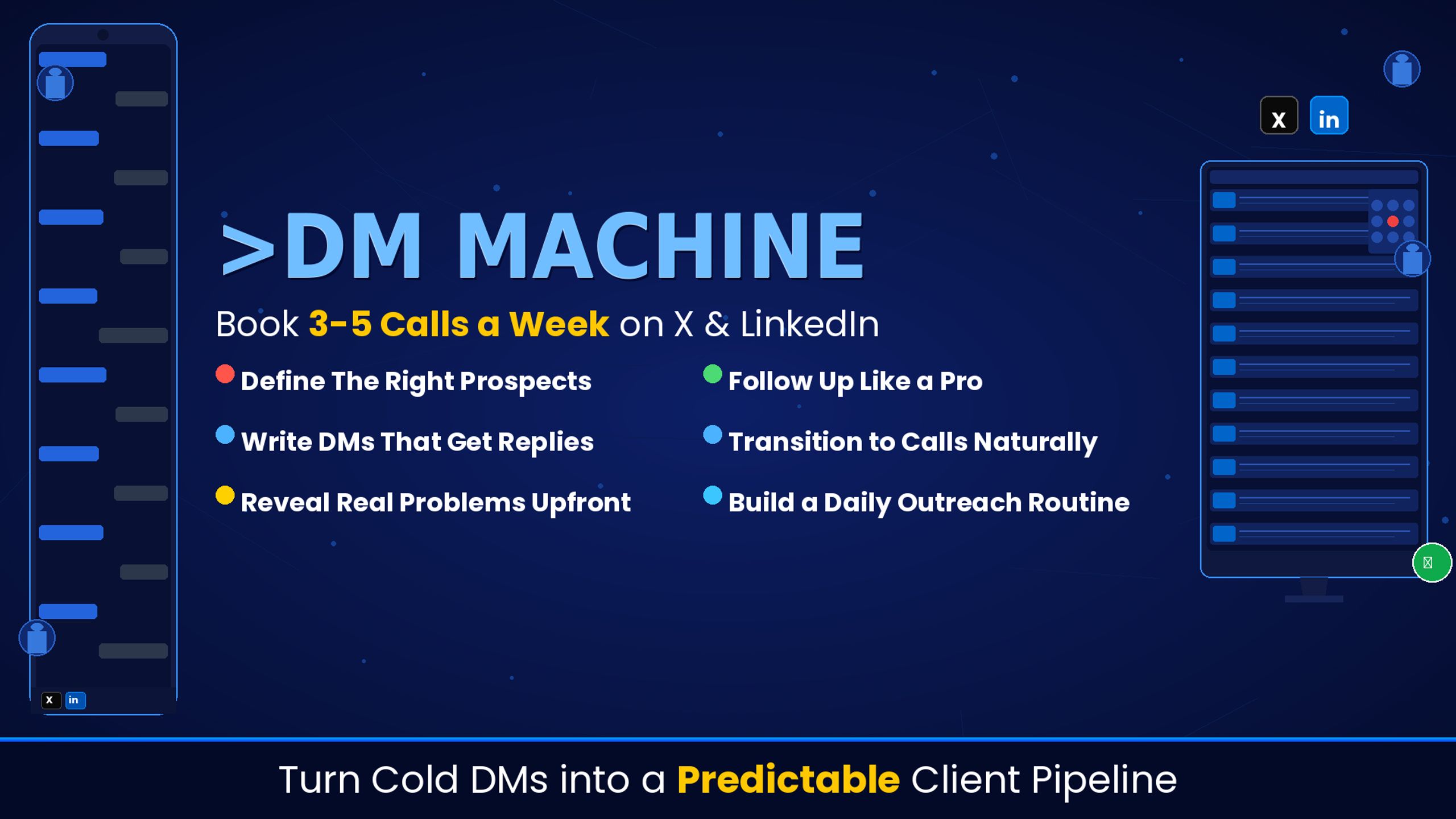 X in

>DM MACHINE

Book 3-5 Calls a Week on X & LinkedIn

Define The Right Prospects

Write DMs That Get Replies

Reveal Real Problems Upfront

Follow Up Like a Pro

Transition to Calls Naturally

Build a Daily Outreach Routine

X in

Turn Cold DMs into a Predictable Client Pipeline